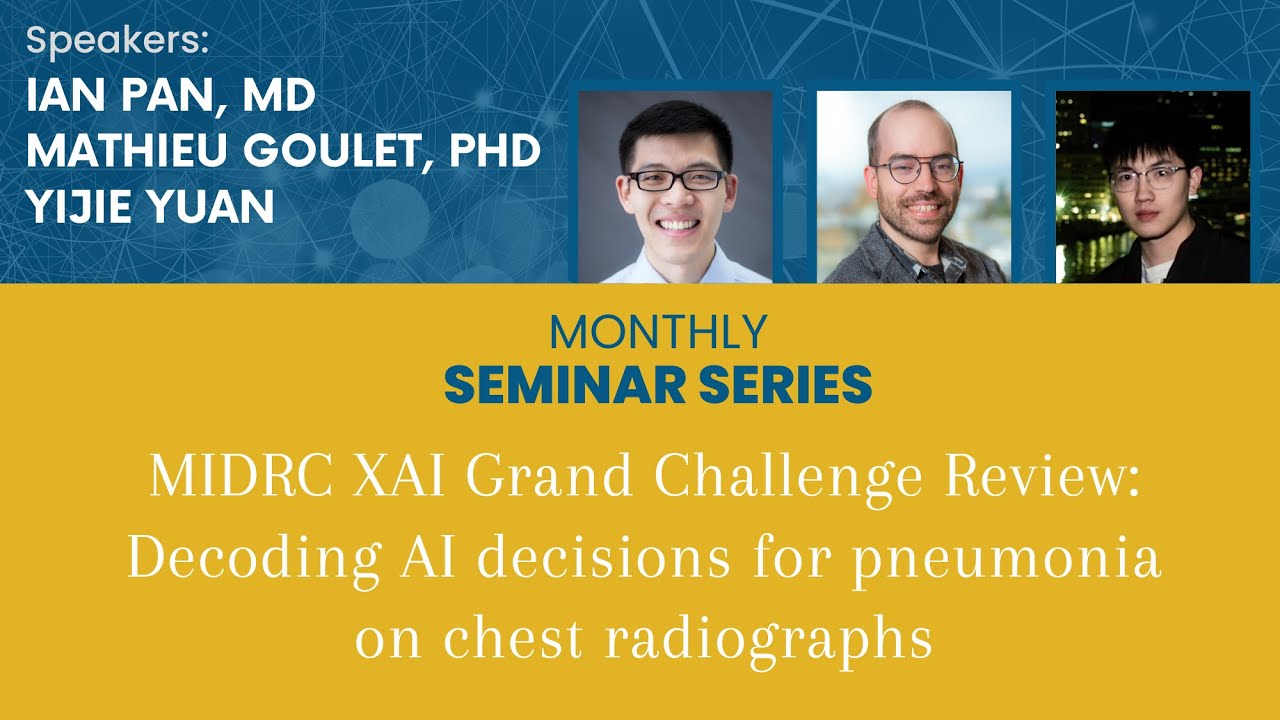 Speakers:
IAN PAN, MD
MATHIEU GOULET, PHD
YIJIE YUAN

MONTHLY
SEMINAR SERIES

MIDRC XAI Grand Challenge Review: Decoding AI decisions for pneumonia on chest radiographs